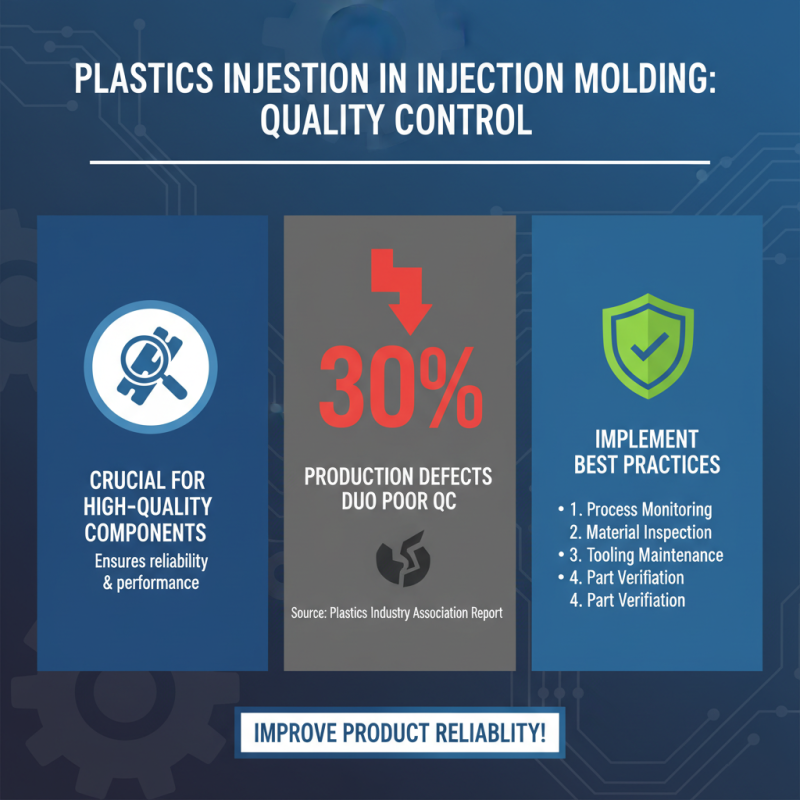 PLASTICS INJESTION IN INJECTION MOLDING: QUALITY CONTROL

CRUCIAL FOR HIGH-QUALITY COMPONENTS
Ensures reliability & performance

30%
PRODUCTION DEFECTS DUO POOR QC

Source: Plastics Industry Association Report

IMPLEMENT BEST PRACTICES
• 1. Process Monitoring
2. Material Inspection
• 3. Tooling Maintenance
• 4. Part Verifiation
4. Part Verifiation

IMPROVE PRODUCT RELIABLITY!